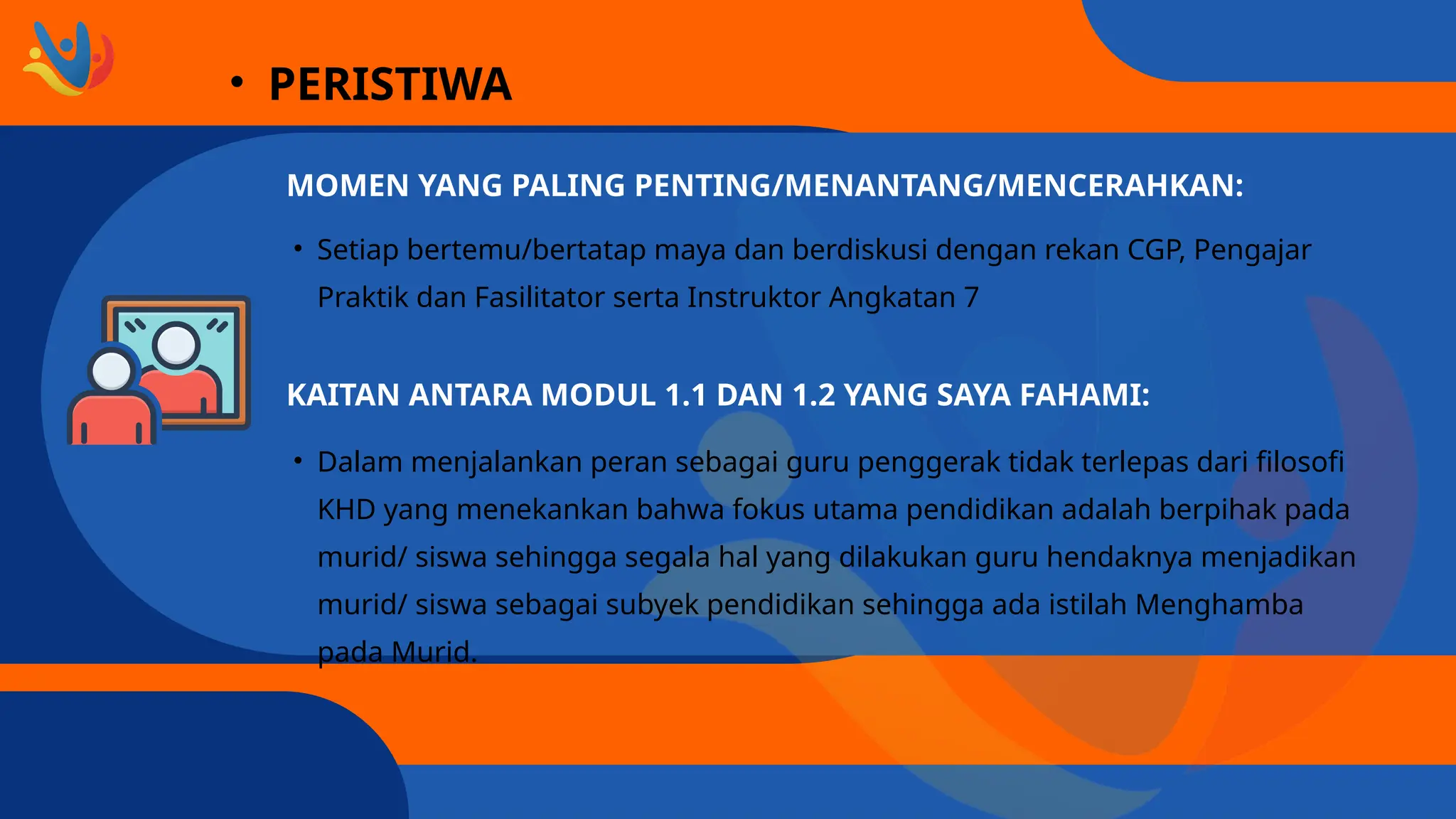 • PERISTIWA

MOMEN YANG PALING PENTING/MENANTANG/MENCERAHKAN:

• Setiap bertemu/bertatap maya dan berdiskusi dengan rekan CGP, Pengajar Praktik dan Fasilitator serta Instruktor Angkatan 7

KAITAN ANTARA MODUL 1.1 DAN 1.2 YANG SAYA FAHAMI:

• Dalam menjalankan peran sebagai guru penggerak tidak terlepas dari filosofi KHD yang menekankan bahwa fokus utama pendidikan adalah berpihak pada murid/ siswa sehingga segala hal yang dilakukan guru hendaknya menjadikan murid/ siswa sebagai subyek pendidikan sehingga ada istilah Menghamba pada Murid.